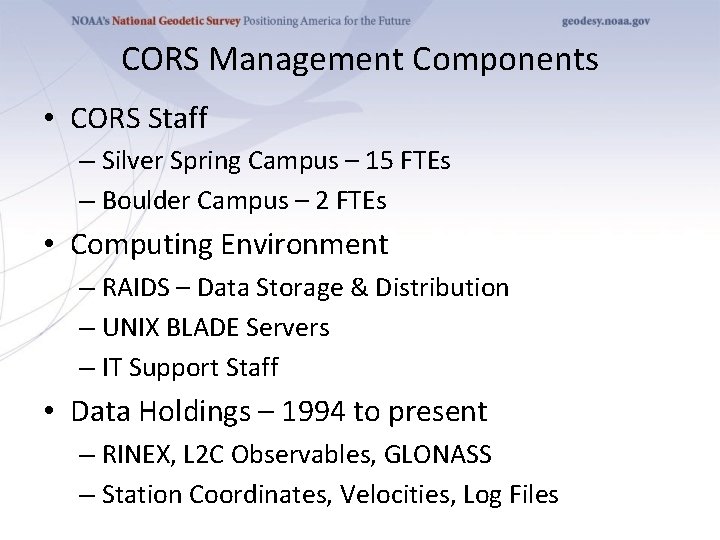 NOAA's National Geodetic Survey Positioning America for the Future geodesy.noaa.gov

CORS Management Components

• CORS Staff
– Silver Spring Campus – 15 FTEs
– Boulder Campus – 2 FTEs

• Computing Environment
– RAIDS – Data Storage & Distribution
– UNIX BLADE Servers
– IT Support Staff

• Data Holdings – 1994 to present
– RINEX, L2C Observables, GLONASS
– Station Coordinates, Velocities, Log Files